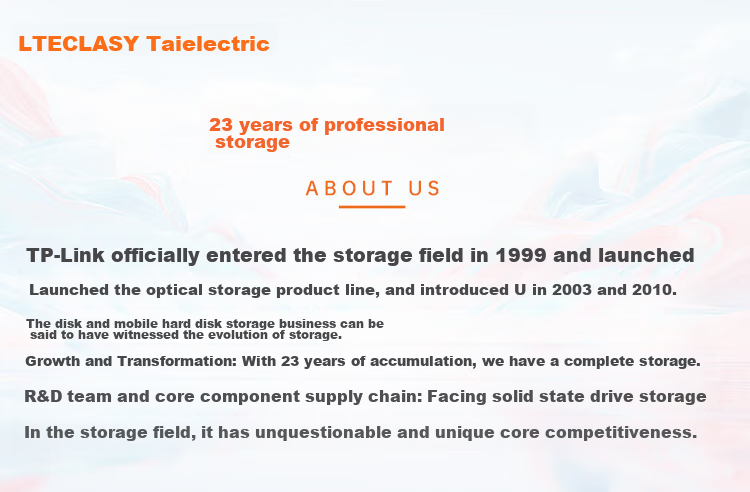 LTECLASY Taielectric

23 years of professional storage

ABOUT US

TP-Link officially entered the storage field in 1999 and launched

Launched the optical storage product line, and introduced U in 2003 and 2010.

The disk and mobile hard disk storage business can be said to have witnessed the evolution of storage.

Growth and Transformation: With 23 years of accumulation, we have a complete storage.

R&D team and core component supply chain: Facing solid state drive storage

In the storage field, it has unquestionable and unique core competitiveness.